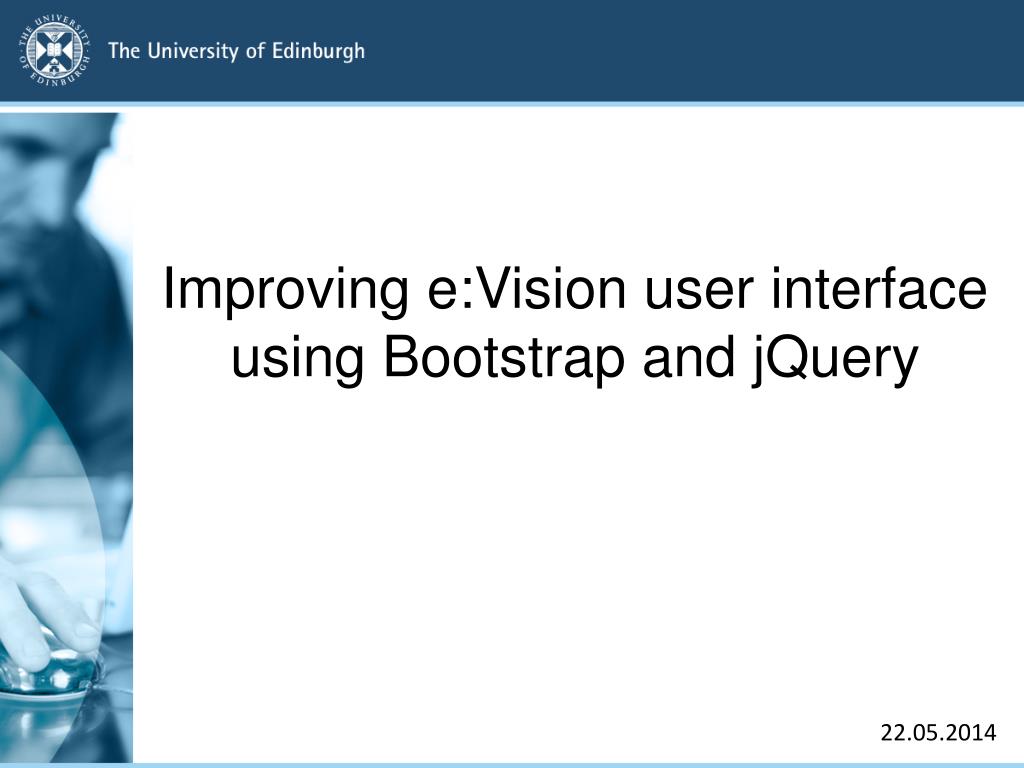 THE UNIVERSITY OF EDINBURGH

The University of Edinburgh

Improving e:Vision user interface using Bootstrap and jQuery

22.05.2014